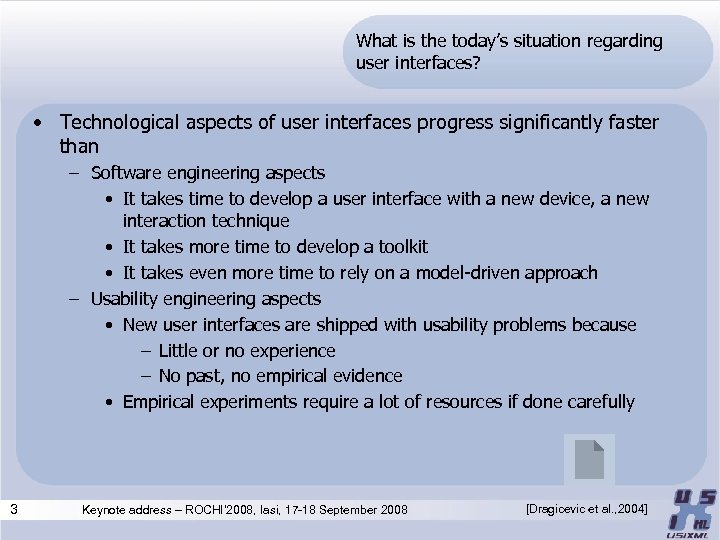 What is the today's situation regarding user interfaces?

• Technological aspects of user interfaces progress significantly faster than
 – Software engineering aspects
  • It takes time to develop a user interface with a new device, a new interaction technique
  • It takes more time to develop a toolkit
  • It takes even more time to rely on a model-driven approach
 – Usability engineering aspects
  • New user interfaces are shipped with usability problems because
   – Little or no experience
   – No past, no empirical evidence
  • Empirical experiments require a lot of resources if done carefully

3 Keynote address – ROCHI'2008, Iasi, 17-18 September 2008 [Dragicevic et al.,2004]

USIXML